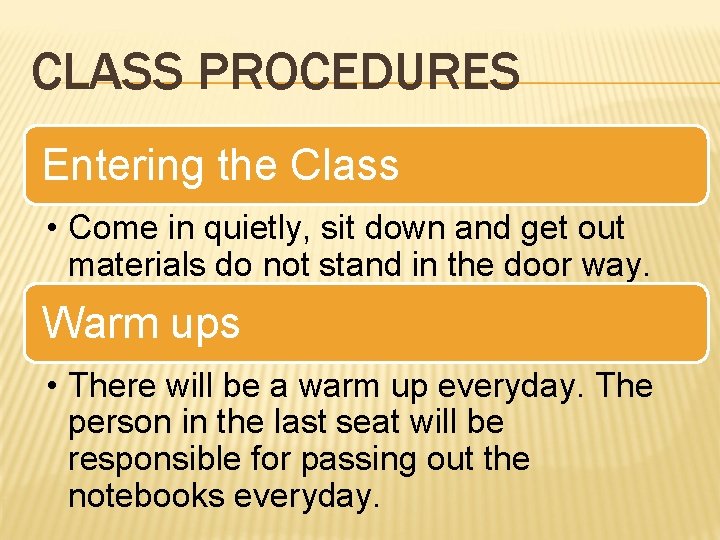 CLASS PROCEDURES

Entering the Class

• Come in quietly, sit down and get out materials do not stand in the door way.

Warm ups

• There will be a warm up everyday. The person in the last seat will be responsible for passing out the notebooks everyday.